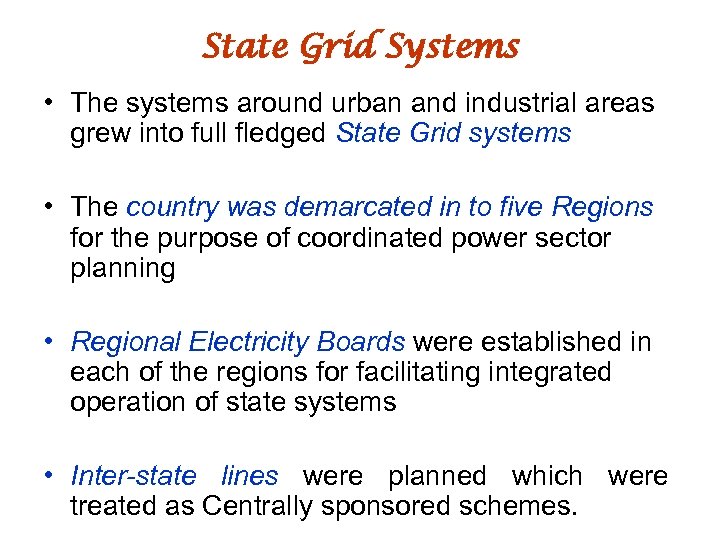 State Grid Systems

• The systems around urban and industrial areas grew into full fledged State Grid systems

• The country was demarcated in to five Regions for the purpose of coordinated power sector planning

• Regional Electricity Boards were established in each of the regions for facilitating integrated operation of state systems

• Inter-state lines were planned which were treated as Centrally sponsored schemes.